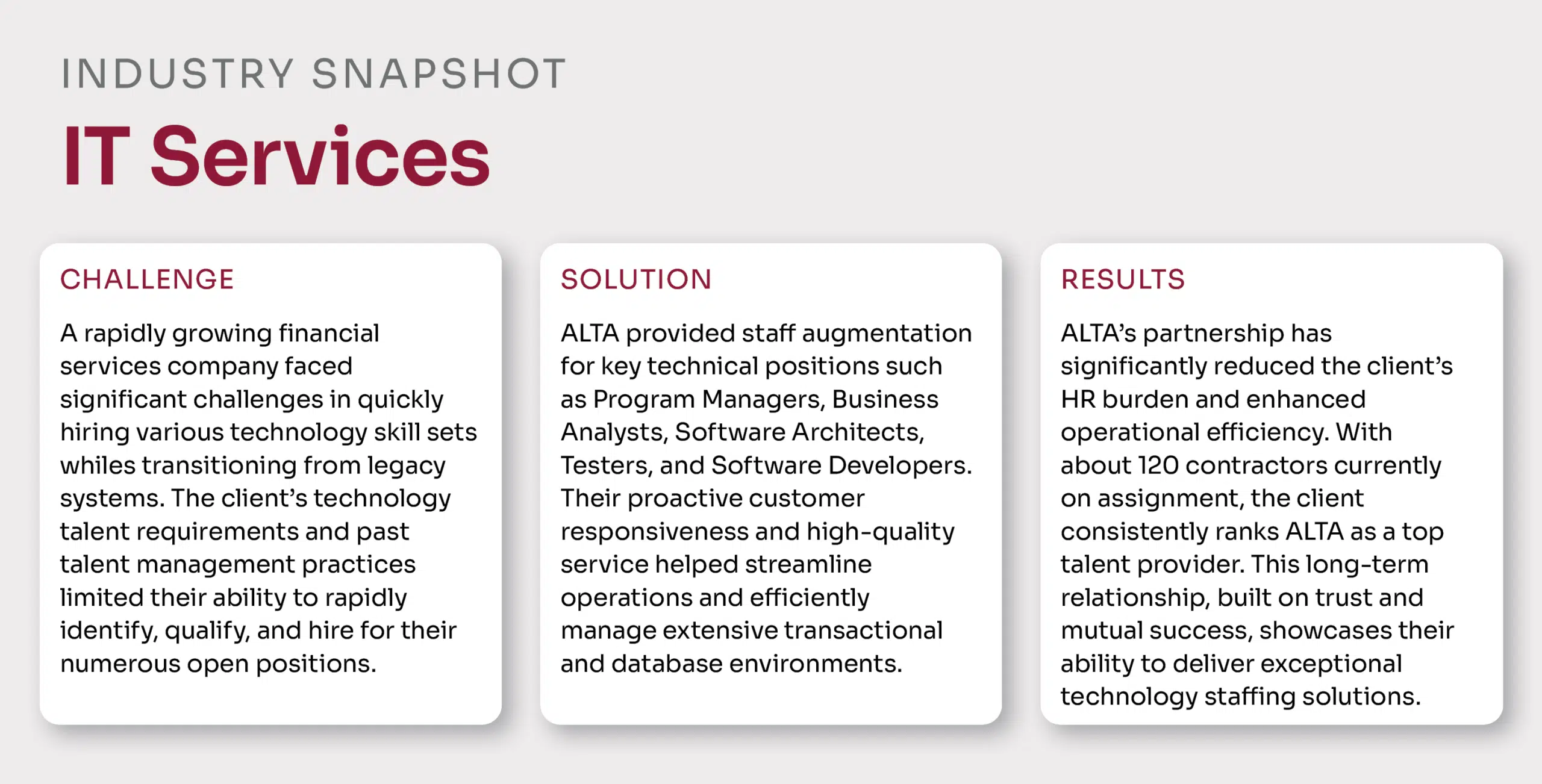 INDUSTRY SNAPSHOT

IT Services

CHALLENGE

A rapidly growing financial services company faced significant challenges in quickly hiring various technology skill sets whiles transitioning from legacy systems. The client's technology talent requirements and past talent management practices limited their ability to rapidly identify, qualify, and hire for their numerous open positions.

SOLUTION

ALTA provided staff augmentation for key technical positions such as Program Managers, Business Analysts, Software Architects, Testers, and Software Developers. Their proactive customer responsiveness and high-quality service helped streamline operations and efficiently manage extensive transactional and database environments.

RESULTS

ALTA's partnership has significantly reduced the client's HR burden and enhanced operational efficiency. With about 120 contractors currently on assignment, the client consistently ranks ALTA as a top talent provider. This long-term relationship, built on trust and mutual success, showcases their ability to deliver exceptional technology staffing solutions.